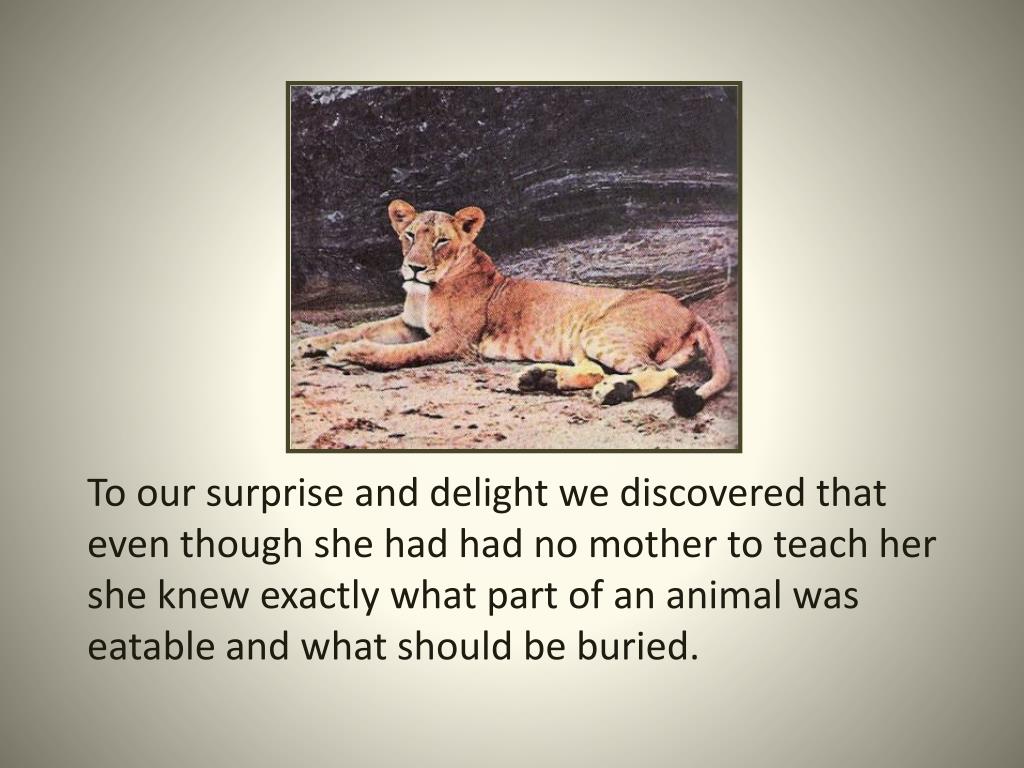 To our surprise and delight we discovered that even though she had had no mother to teach her she knew exactly what part of an animal was eatable and what should be buried.